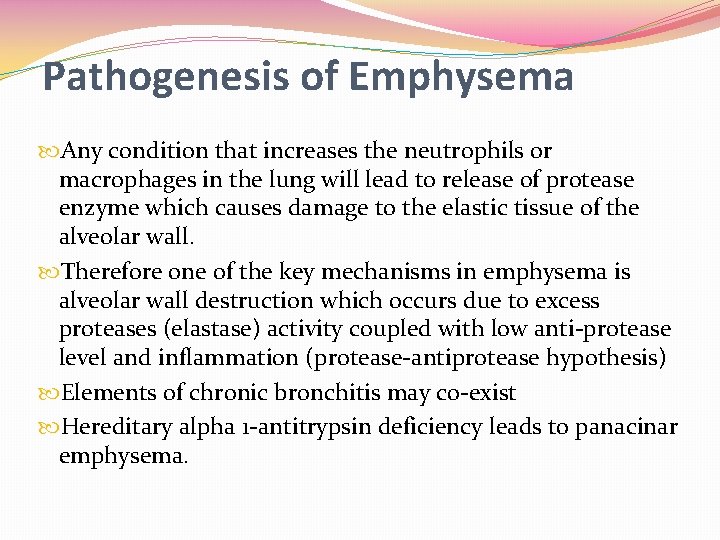 Pathogenesis of Emphysema

Any condition that increases the neutrophils or macrophages in the lung will lead to release of protease enzyme which causes damage to the elastic tissue of the alveolar wall.

Therefore one of the key mechanisms in emphysema is alveolar wall destruction which occurs due to excess proteases (elastase) activity coupled with low anti-protease level and inflammation (protease-antiprotease hypothesis)

Elements of chronic bronchitis may co-exist

Hereditary alpha 1-antitrypsin deficiency leads to panacinar emphysema.